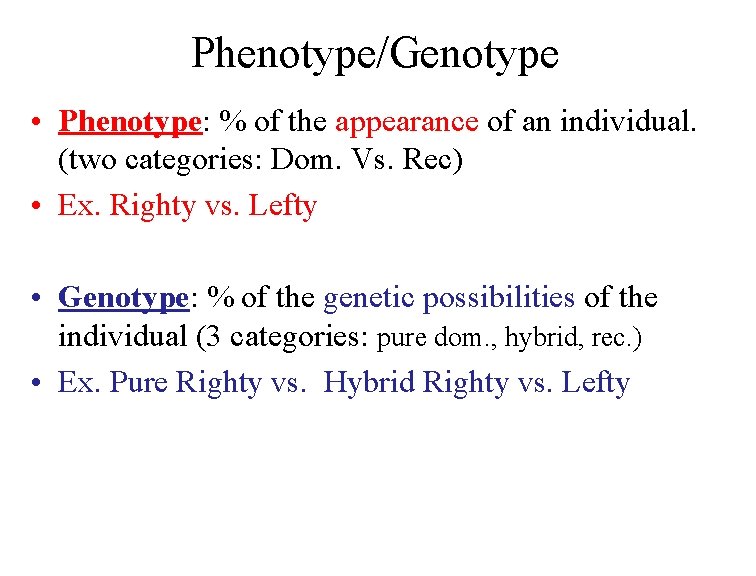 Phenotype/Genotype

• Phenotype: % of the appearance of an individual. (two categories: Dom. Vs. Rec)
• Ex. Righty vs. Lefty

• Genotype: % of the genetic possibilities of the individual (3 categories: pure dom., hybrid, rec.)
• Ex. Pure Righty vs. Hybrid Righty vs. Lefty